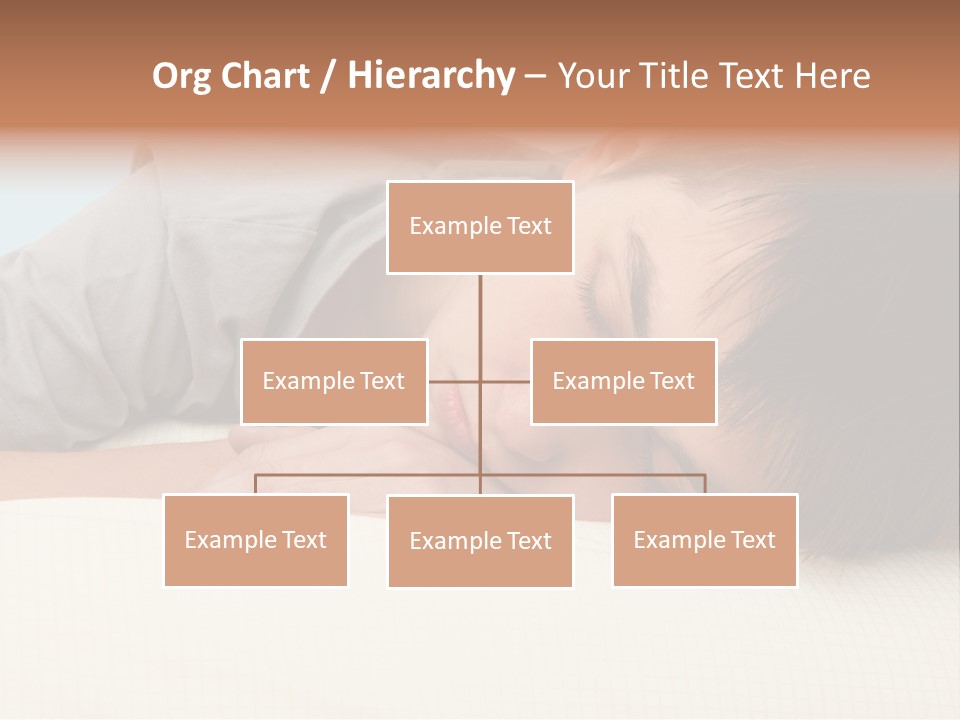 Org Chart / Hierarchy – Your Title Text Here

Example Text

Example Text

Example Text

Example Text

Example Text

Example Text